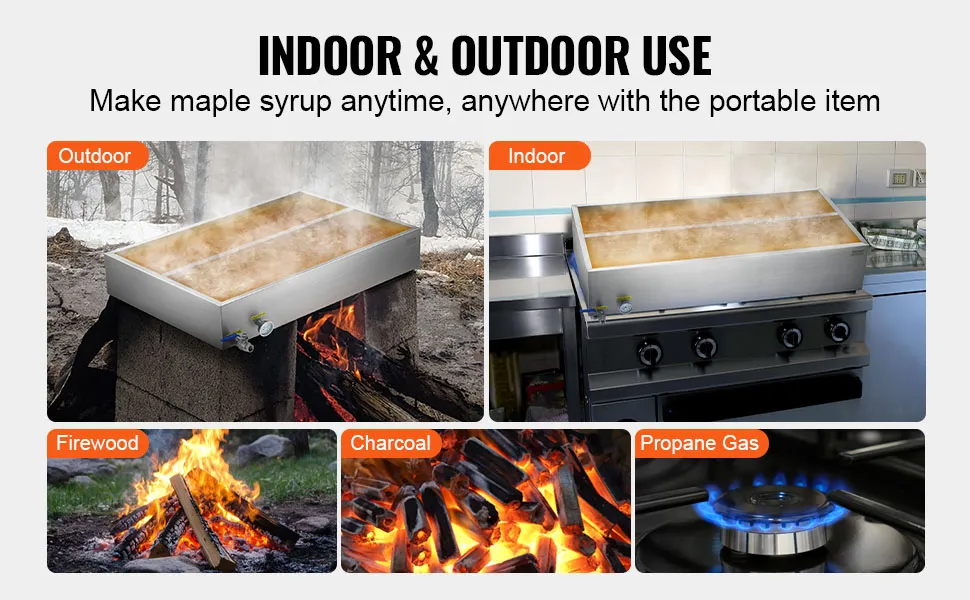 INDOOR & OUTDOOR USE

Make maple syrup anytime, anywhere with the portable item

Outdoor

Indoor

Firewood

Charcoal

Propane Gas